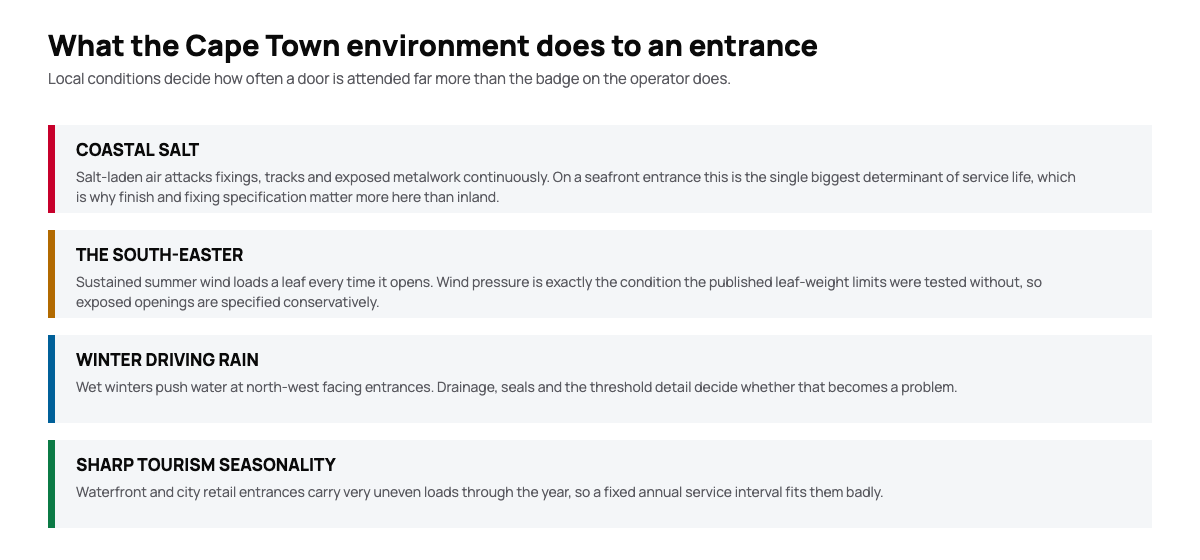 What the Cape Town environment does to an entrance

Local conditions decide how often a door is attended far more than the badge on the operator does.

COASTAL SALT

Salt-laden air attacks fixings, tracks and exposed metalwork continuously. On a seafront entrance this is the single biggest determinant of service life, which is why finish and fixing specification matter more here than inland.

THE SOUTH-EASTER

Sustained summer wind loads a leaf every time it opens. Wind pressure is exactly the condition the published leaf-weight limits were tested without, so exposed openings are specified conservatively.

WINTER DRIVING RAIN

Wet winters push water at north-west facing entrances. Drainage, seals and the threshold detail decide whether that becomes a problem.

SHARP TOURISM SEASONALITY

Waterfront and city retail entrances carry very uneven loads through the year, so a fixed annual service interval fits them badly.